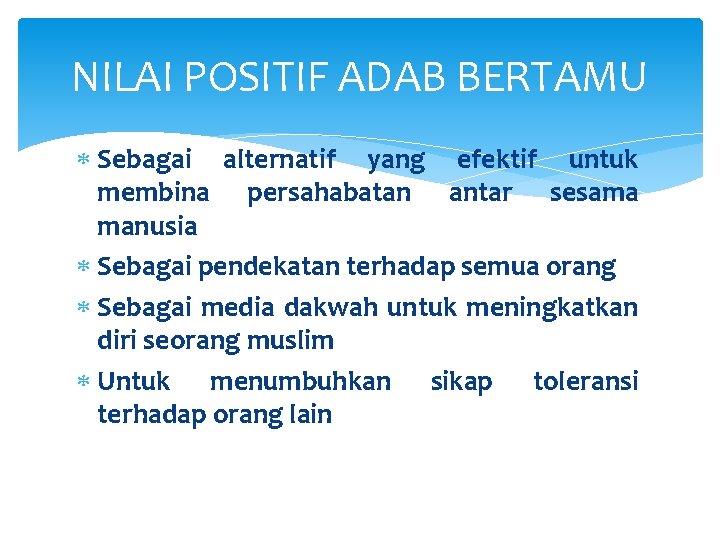 NILAI POSITIF ADAB BERTAMU

* Sebagai alternatif yang efektif untuk membina persahabatan antar sesama manusia
* Sebagai pendekatan terhadap semua orang
* Sebagai media dakwah untuk meningkatkan diri seorang muslim
* Untuk menumbuhkan sikap toleransi terhadap orang lain